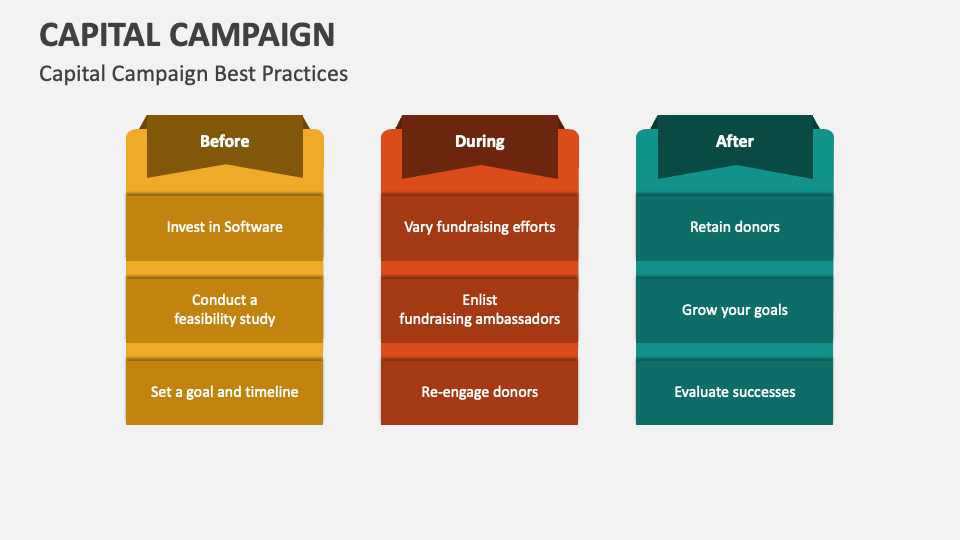 CAPITAL CAMPAIGN

Capital Campaign Best Practices

Before

Invest in Software

Conduct a feasibility study

Set a goal and timeline

During

Vary fundraising efforts

Enlist fundraising ambassadors

Re-engage donors

After

Retain donors

Grow your goals

Evaluate successes